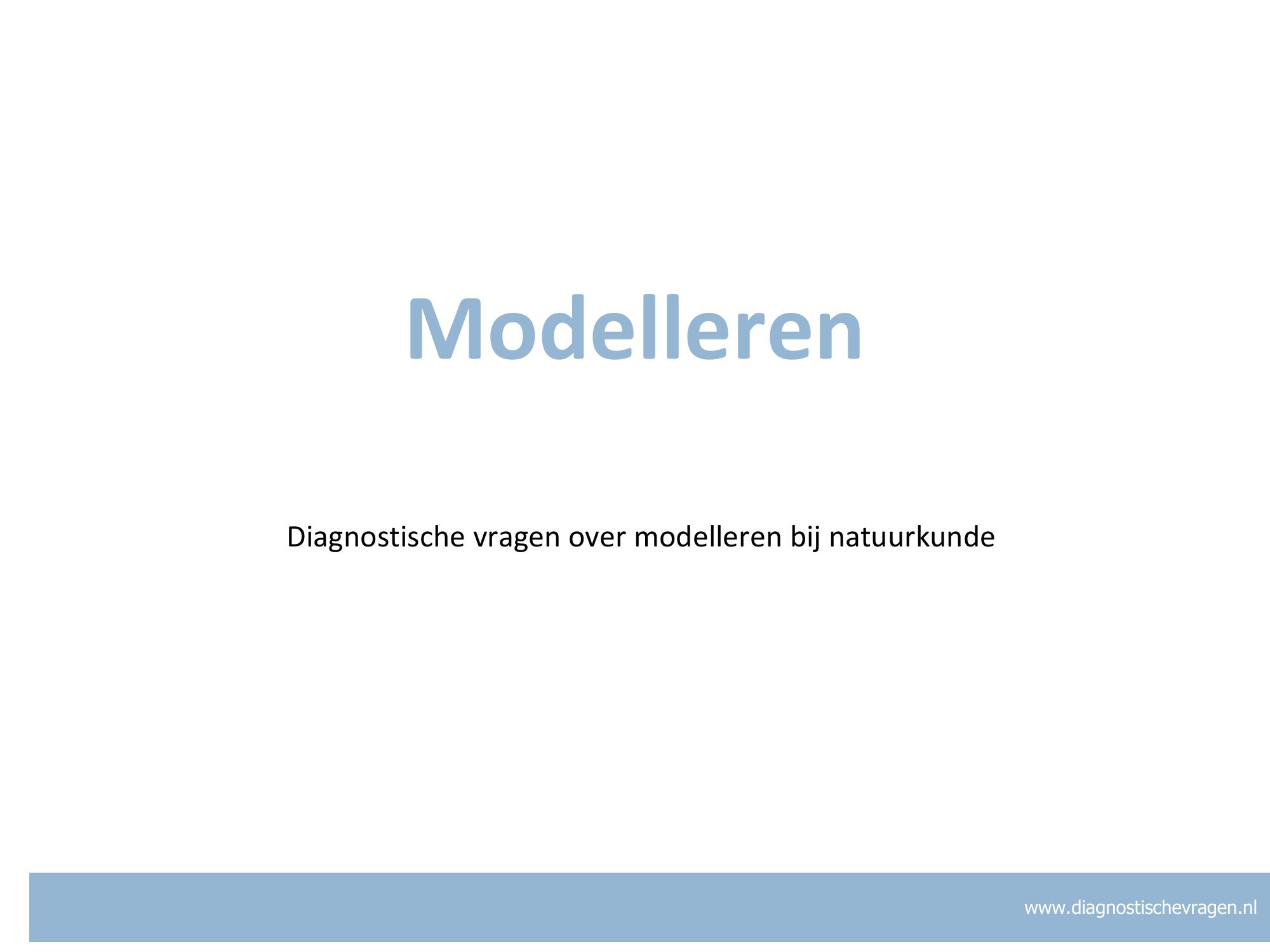 Modelleren

Diagnostische vragen over modelleren bij natuurkunde

www.diagnostischevragen.nl